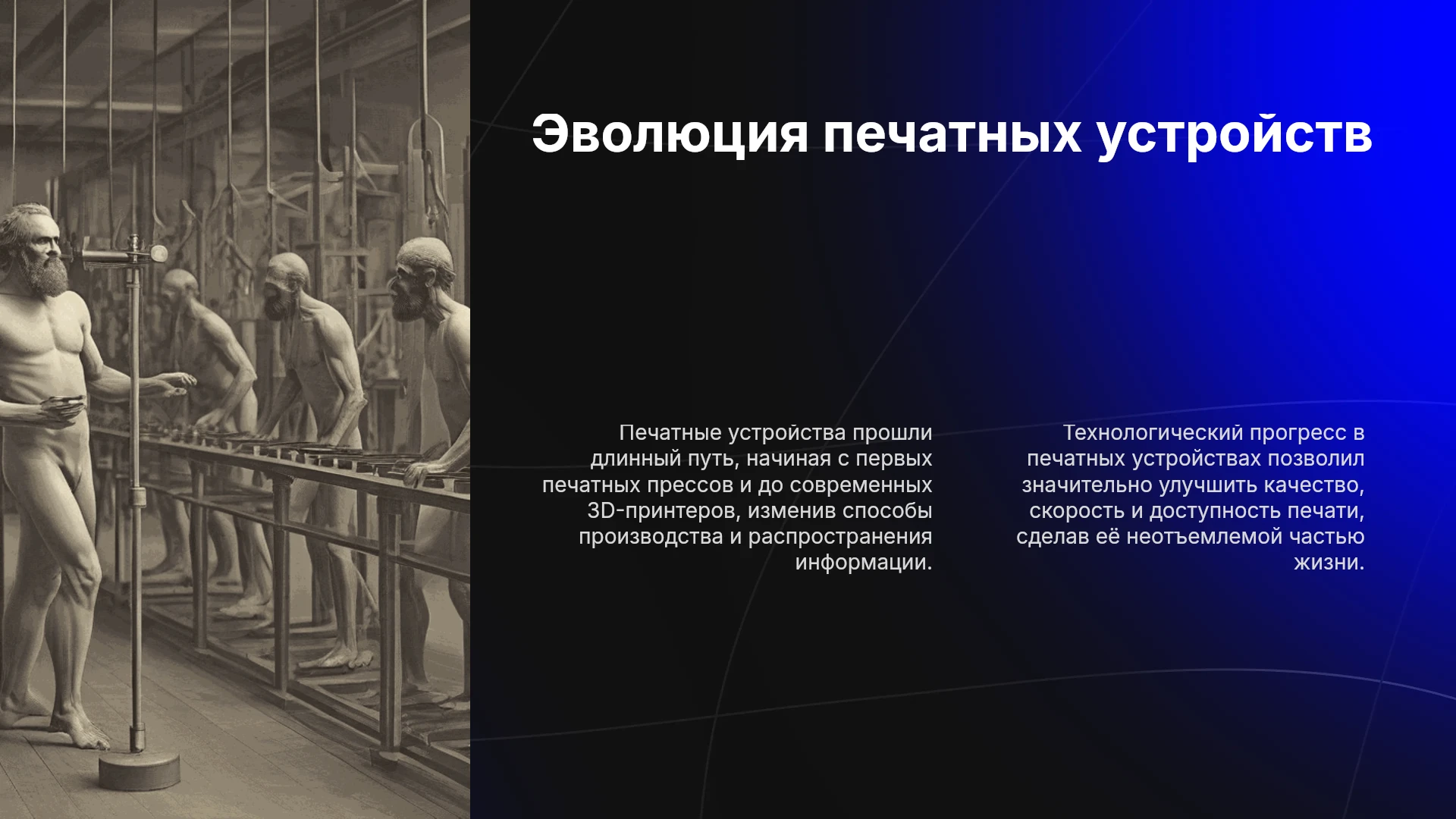 Эволюция печатных устройств

Печатные устройства прошли длинный путь, начиная с первых печатных прессов и до современных 3D-принтеров, изменив способы производства и распространения информации.

Технологический прогресс в печатных устройствах позволил значительно улучшить качество, скорость и доступность печати, сделав её неотъемлемой частью жизни.